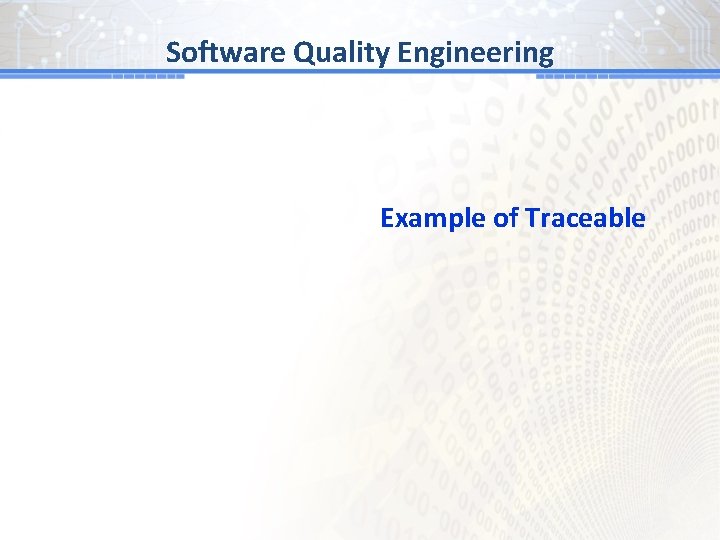 Software Quality Engineering

Example of Traceable